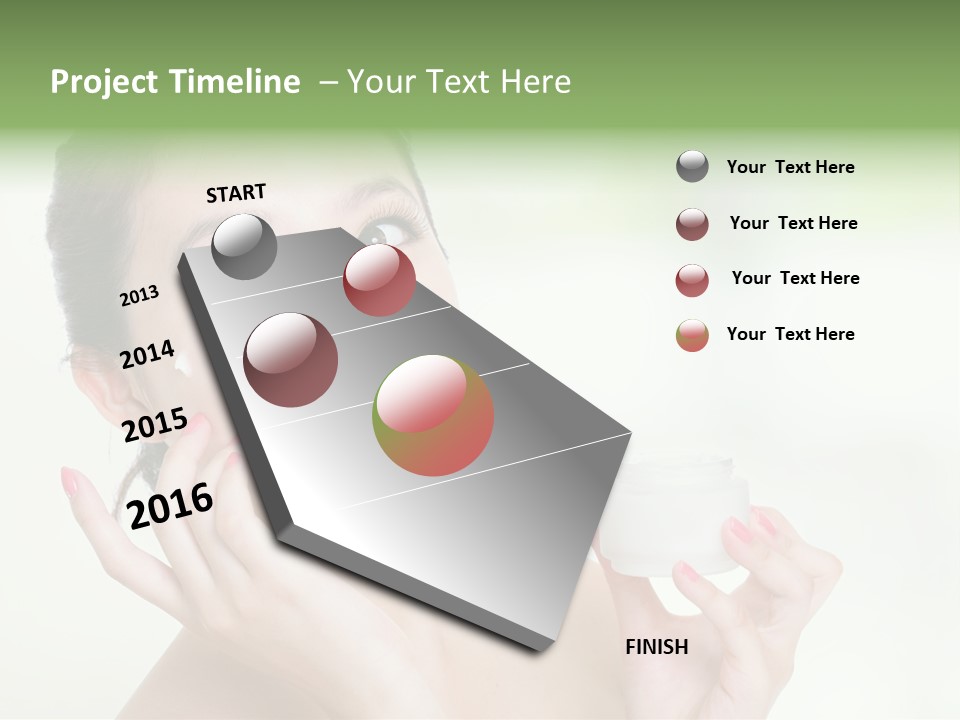 Project Timeline – Your Text Here

START

2013

2014

2015

2016

FINISH

Your Text Here

Your Text Here

Your Text Here

Your Text Here